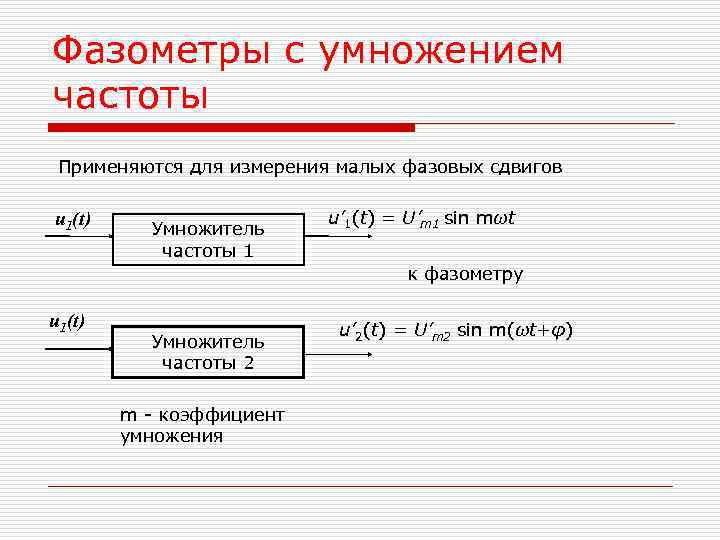 Фазометры с умножением частоты

Применяются для измерения малых фазовых сдвигов

$u_1(t)$

Умножитель частоты 1

$u'_1(t) = U'_{m1} \sin m\omega t$

к фазометру

$u_1(t)$

Умножитель частоты 2

$u'_2(t) = U'_{m2} \sin m(\omega t+\varphi)$

m - коэффициент умножения